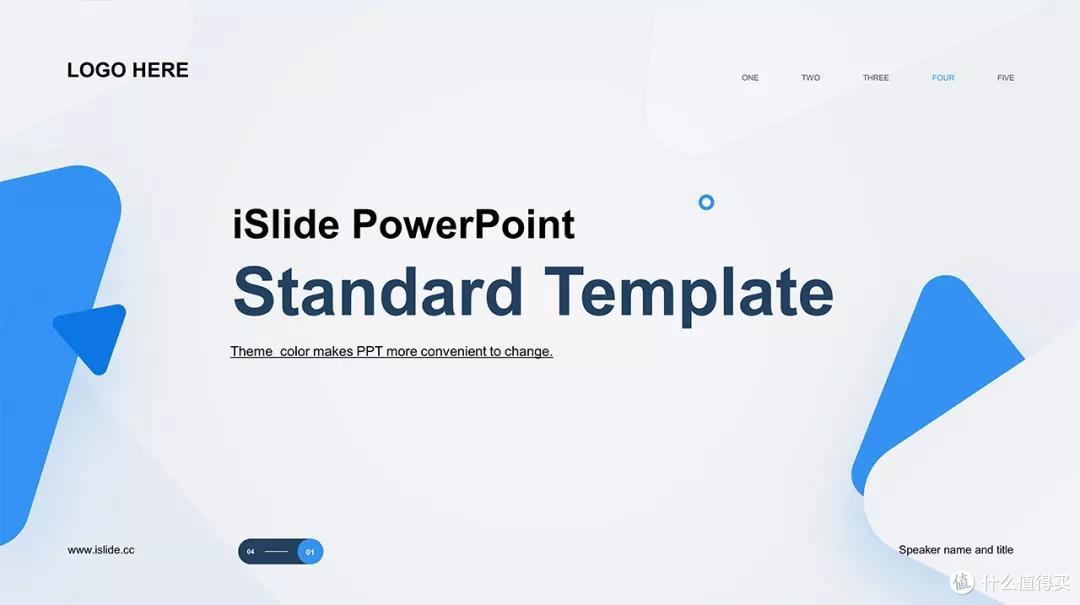 LOGO HERE

ONE TWO THREE FOUR FIVE

iSlide PowerPoint

Standard Template

Theme color makes PPT more convenient to change.

www.islide.cc

04 01

Speaker name and title

值 什么值得买